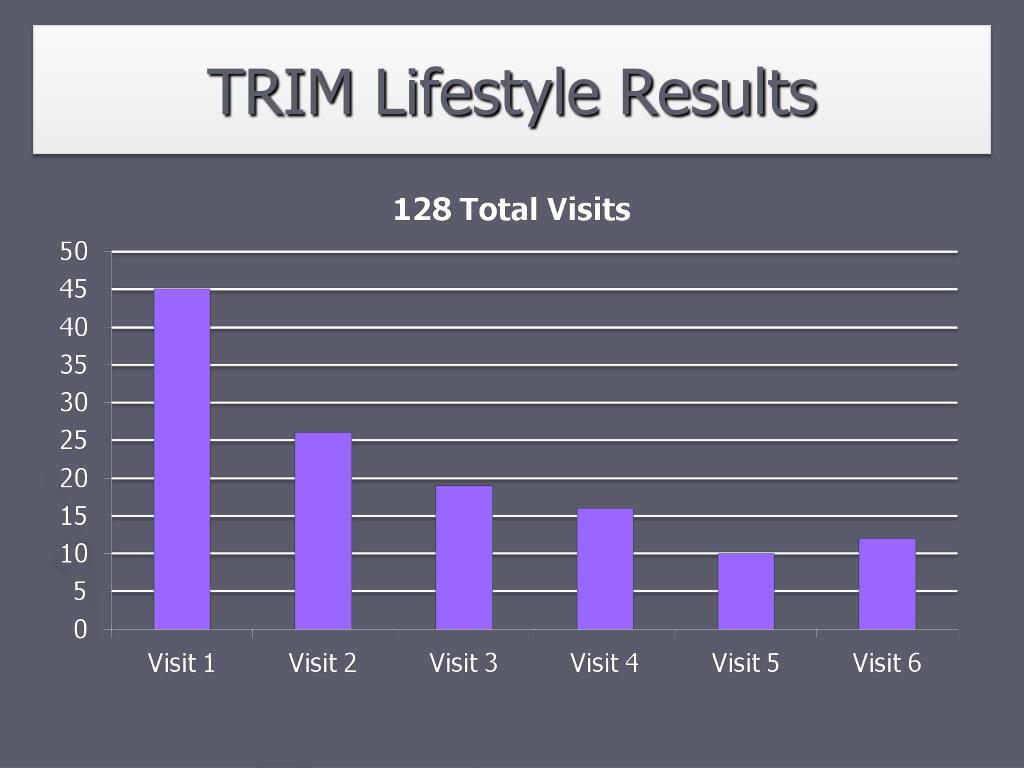 TRIM Lifestyle Results

128 Total Visits

50
45
40
35
30
25
20
15
10
5
0

Visit 1
Visit 2
Visit 3
Visit 4
Visit 5
Visit 6